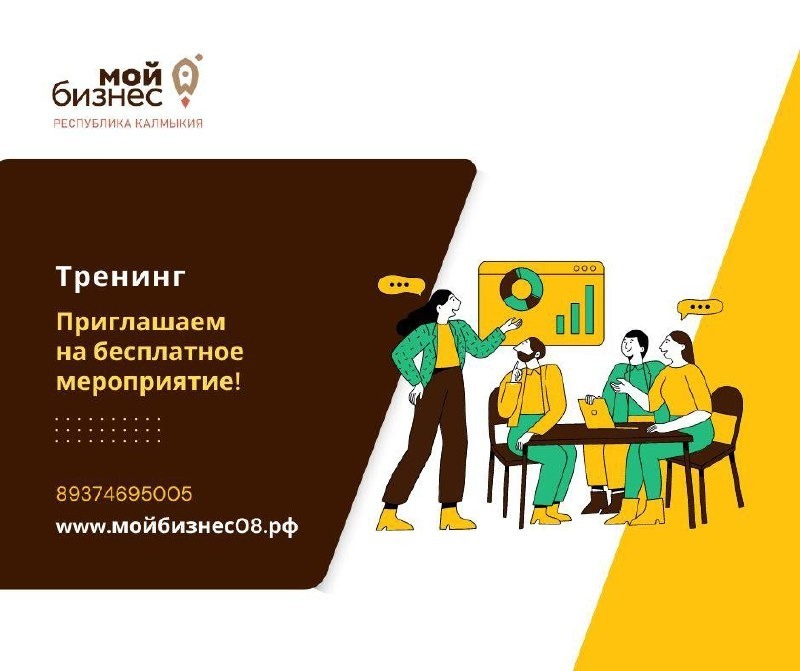 мой бизнес
РЕСПУБЛИКА КАЛМЫКИЯ

Тренинг

Приглашаем на бесплатное мероприятие!

89374695005
www.мойбизнес08.рф